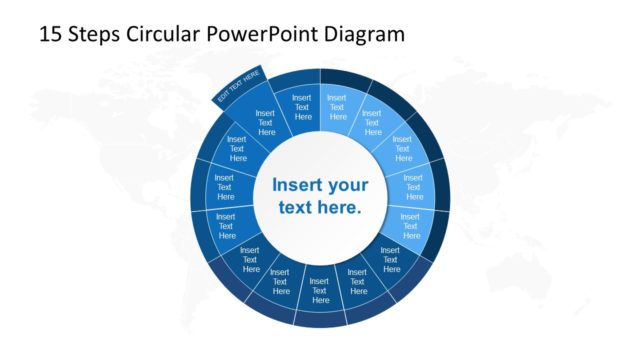 15 Steps Circular PowerPoint Diagram

EDIT TEXT HERE

Insert Text Here

Insert Text Here

Insert Text Here

Insert Text Here

Insert Text Here

Insert Text Here

Insert Text Here

Insert Text Here

Insert Text Here

Insert Text Here

Insert Text Here

Insert Text Here

Insert Text Here

Insert Text Here

Insert Text Here

Insert your text here.